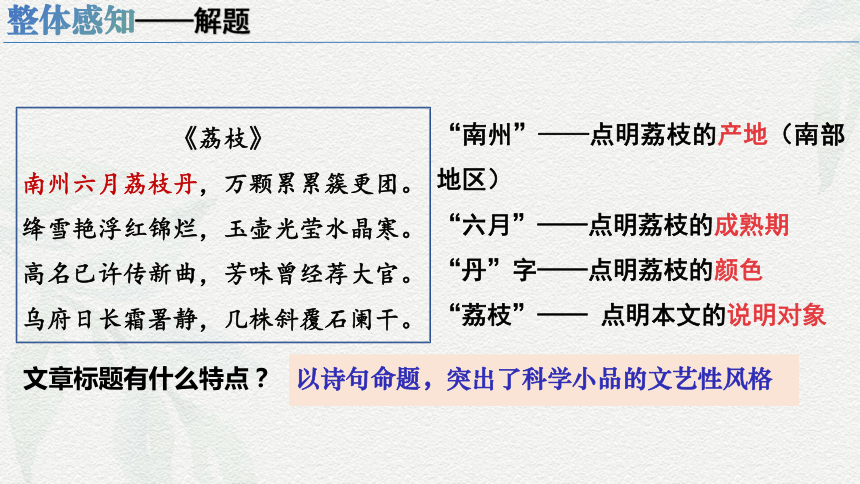 整体感知——解题

《荔枝》

南州六月荔枝丹，万颗累累簇更团。
绛雪艳浮红锦烂，玉壶光莹水晶寒。
高名已许传新曲，芳味曾经荐大官。
乌府日长霜署静，几株斜覆石阑干。

“南州”——点明荔枝的产地（南部地区）

“六月”——点明荔枝的成熟期

“丹”字——点明荔枝的颜色

“荔枝”—— 点明本文的说明对象

文章标题有什么特点？

以诗句命题，突出了科学小品的文艺性风格